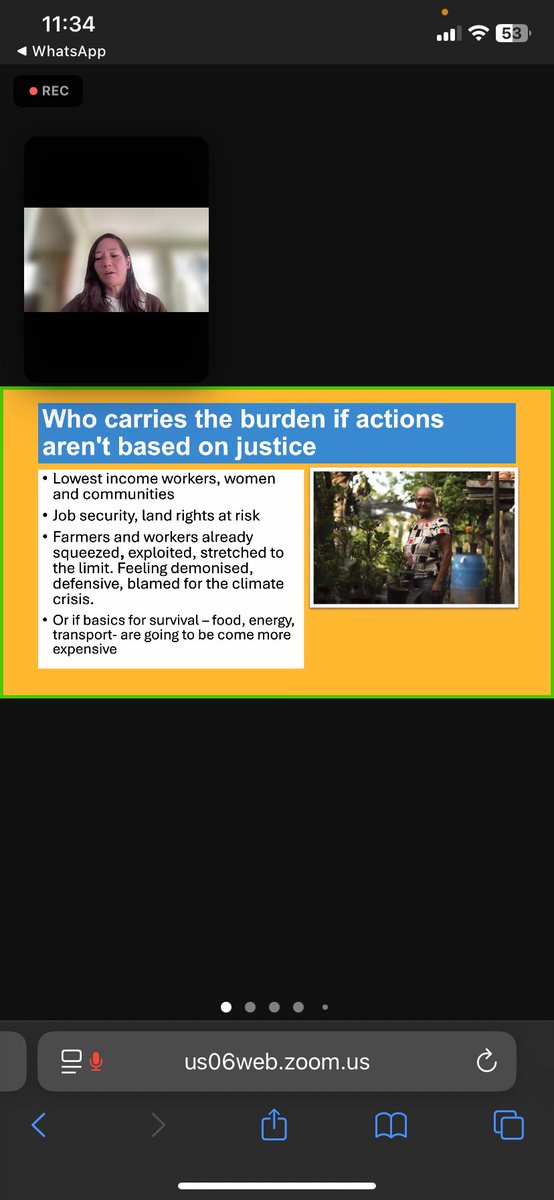 11:34
◀ WhatsApp
53

REC

Who carries the burden if actions aren't based on justice

• Lowest income workers, women and communities
• Job security, land rights at risk
• Farmers and workers already squeezed, exploited, stretched to the limit. Feeling demonised, defensive, blamed for the climate crisis.
• Or if basics for survival – food, energy, transport- are going to be come more expensive

us06web.zoom.us